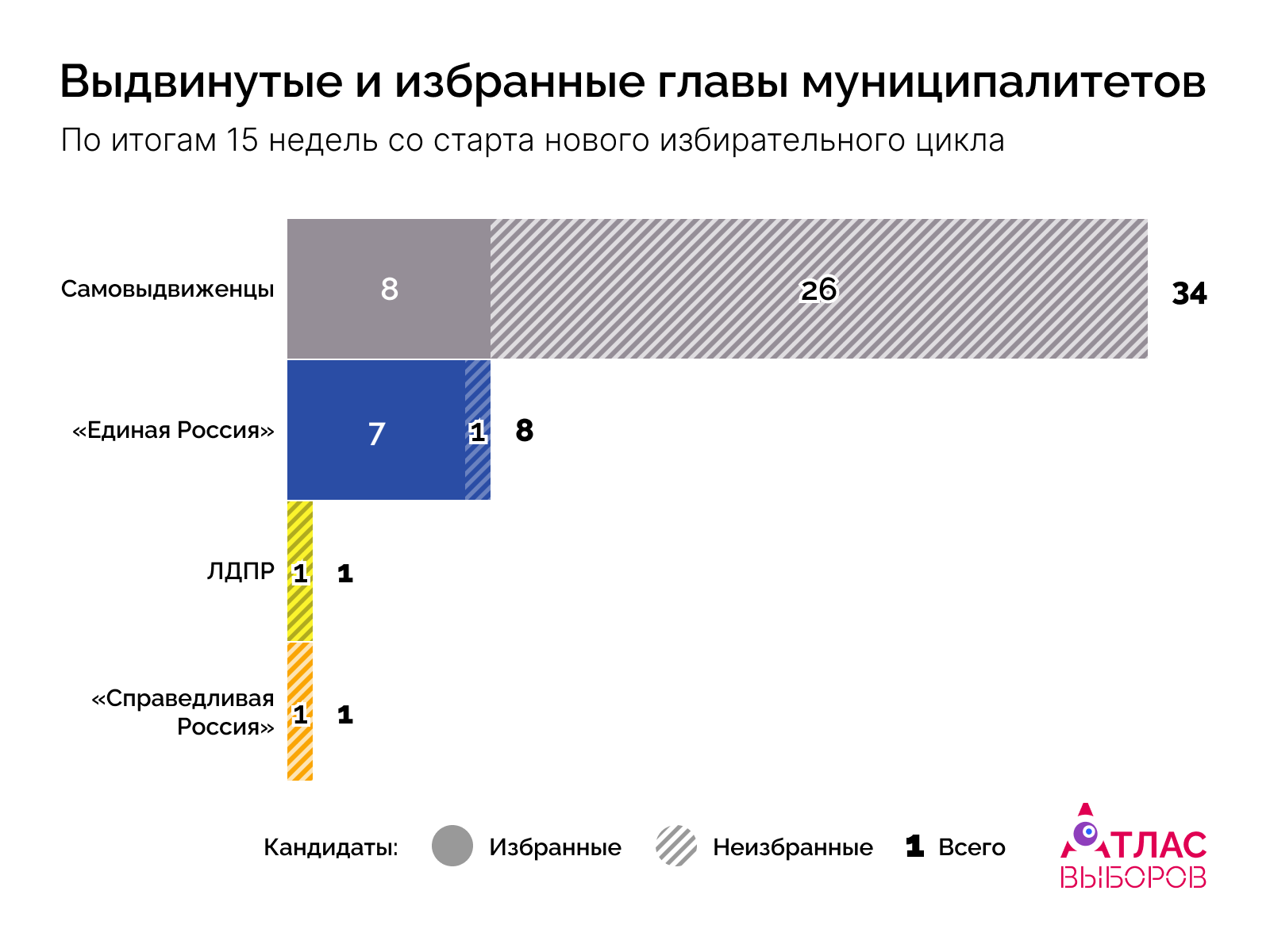 Выдвинутые и избранные главы муниципалитетов
По итогам 15 недель со старта нового избирательного цикла

Самовыдвиженцы 8 26 34

«Единая Россия» 7 1 8

ЛДПР 1 1

«Справедливая Россия» 1 1

Кандидаты: Избранные Неизбранные 1 Всего

АТЛАС ВЫБОРОВ